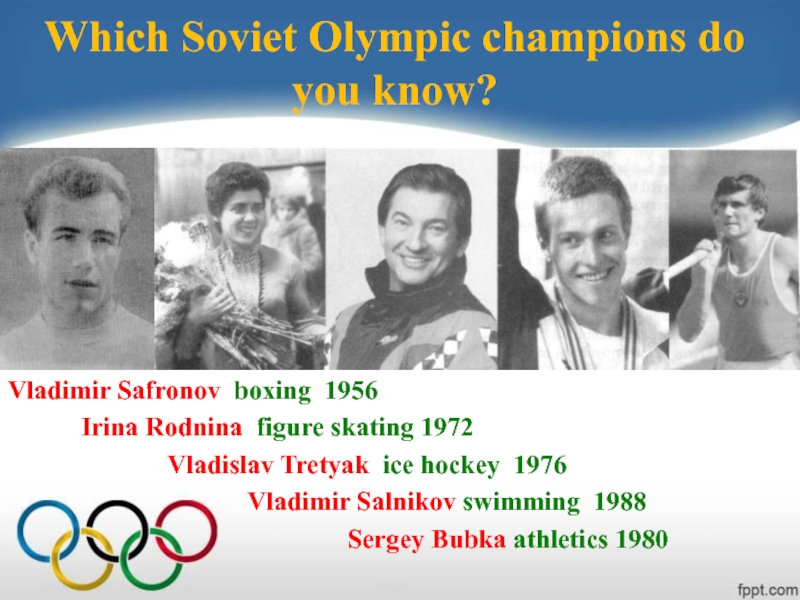 Which Soviet Olympic champions do you know?

Vladimir Safronov boxing 1956

Irina Rodnina figure skating 1972

Vladislav Tretyak ice hockey 1976

Vladimir Salnikov swimming 1988

Sergey Bubka athletics 1980

fppt.com